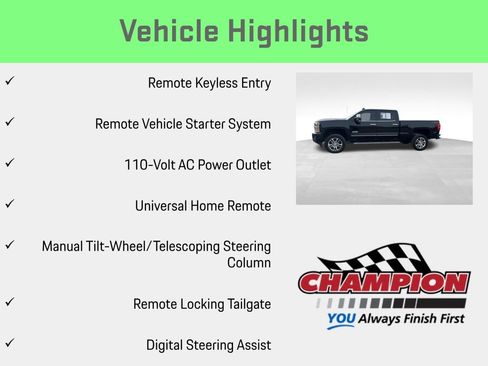 Vehicle Highlights

✓ Remote Keyless Entry

✓ Remote Vehicle Starter System

✓ 110-Volt AC Power Outlet

✓ Universal Home Remote

✓ Manual Tilt-Wheel/Telescoping Steering Column

✓ Remote Locking Tailgate

✓ Digital Steering Assist

CHAMPION
YOU Always Finish First